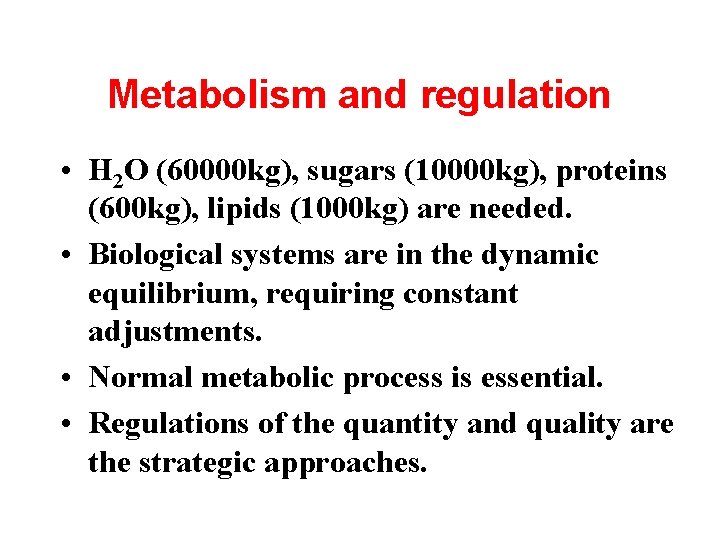 Metabolism and regulation

• $H_2O$ (60000kg), sugars (10000kg), proteins (600kg), lipids (1000kg) are needed.

• Biological systems are in the dynamic equilibrium, requiring constant adjustments.

• Normal metabolic process is essential.

• Regulations of the quantity and quality are the strategic approaches.